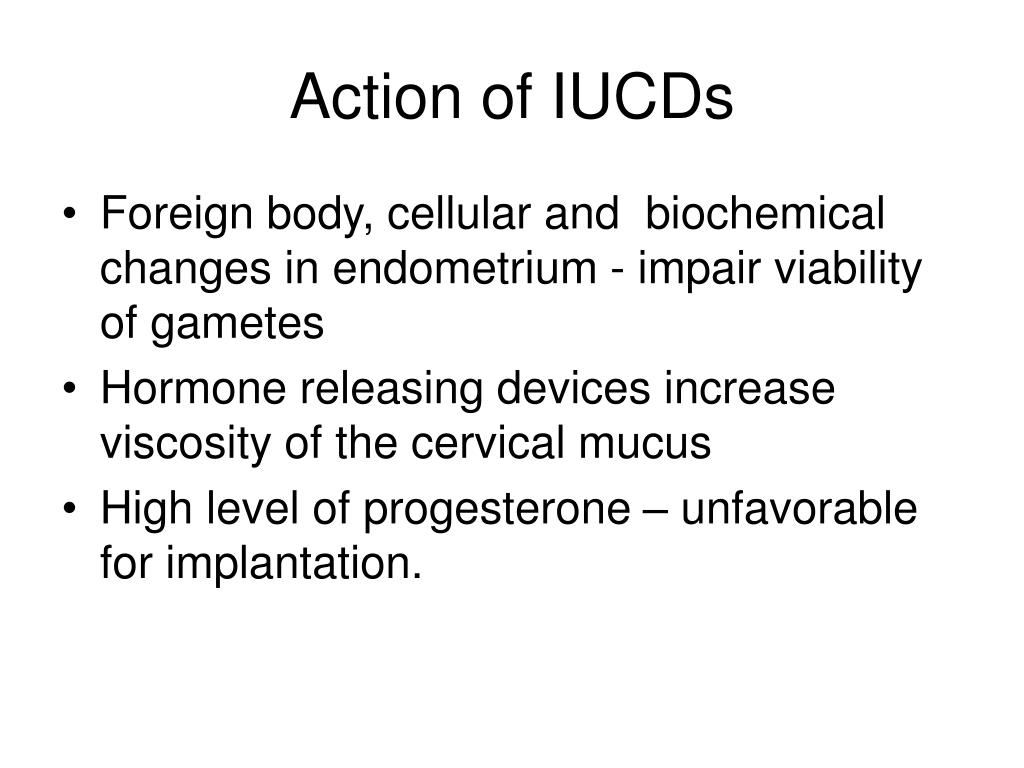 Action of IUCDs

• Foreign body, cellular and  biochemical changes in endometrium - impair viability of gametes
• Hormone releasing devices increase viscosity of the cervical mucus
• High level of progesterone – unfavorable for implantation.